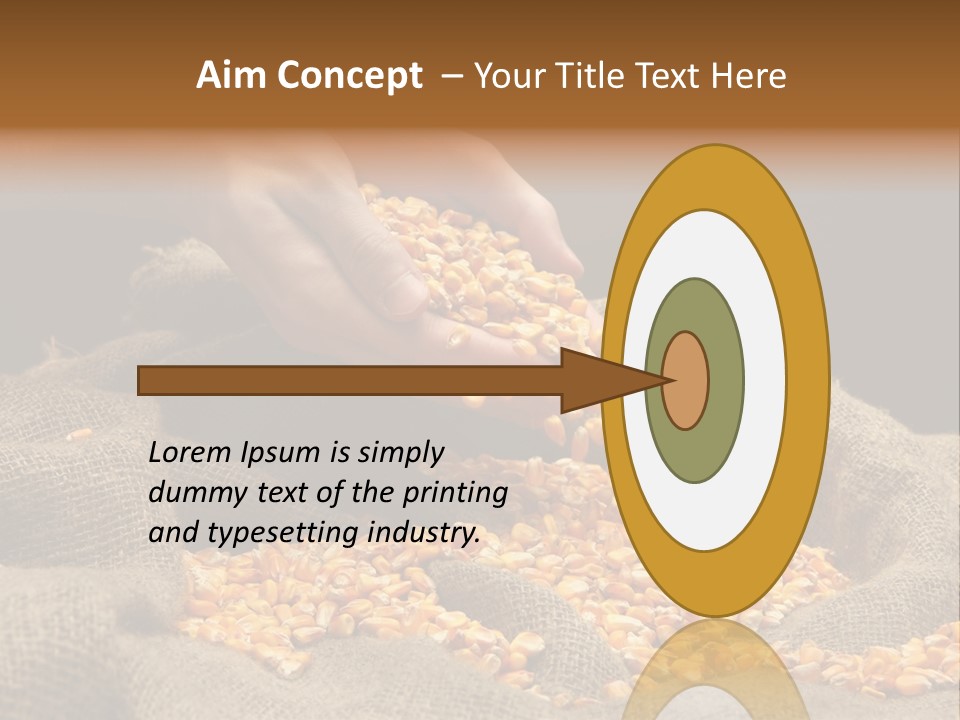 Aim Concept – Your Title Text Here

Lorem Ipsum is simply dummy text of the printing and typesetting industry.